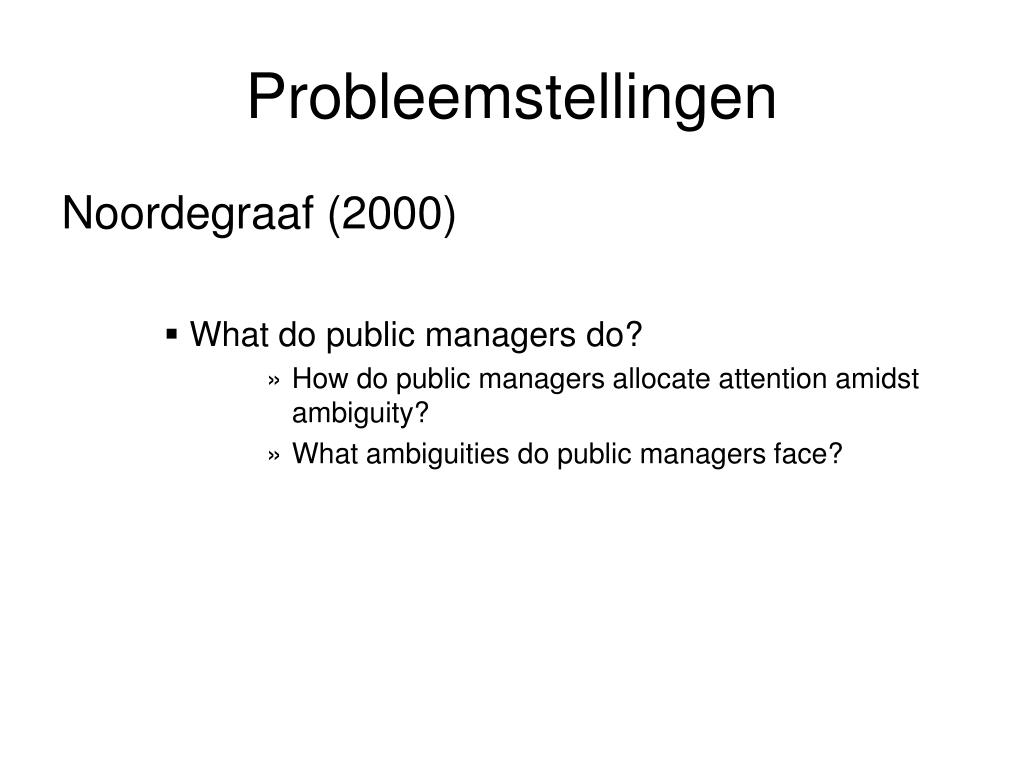 Probleemstellingen

Noordegraaf (2000)

▪ What do public managers do?

» How do public managers allocate attention amidst ambiguity?

» What ambiguities do public managers face?